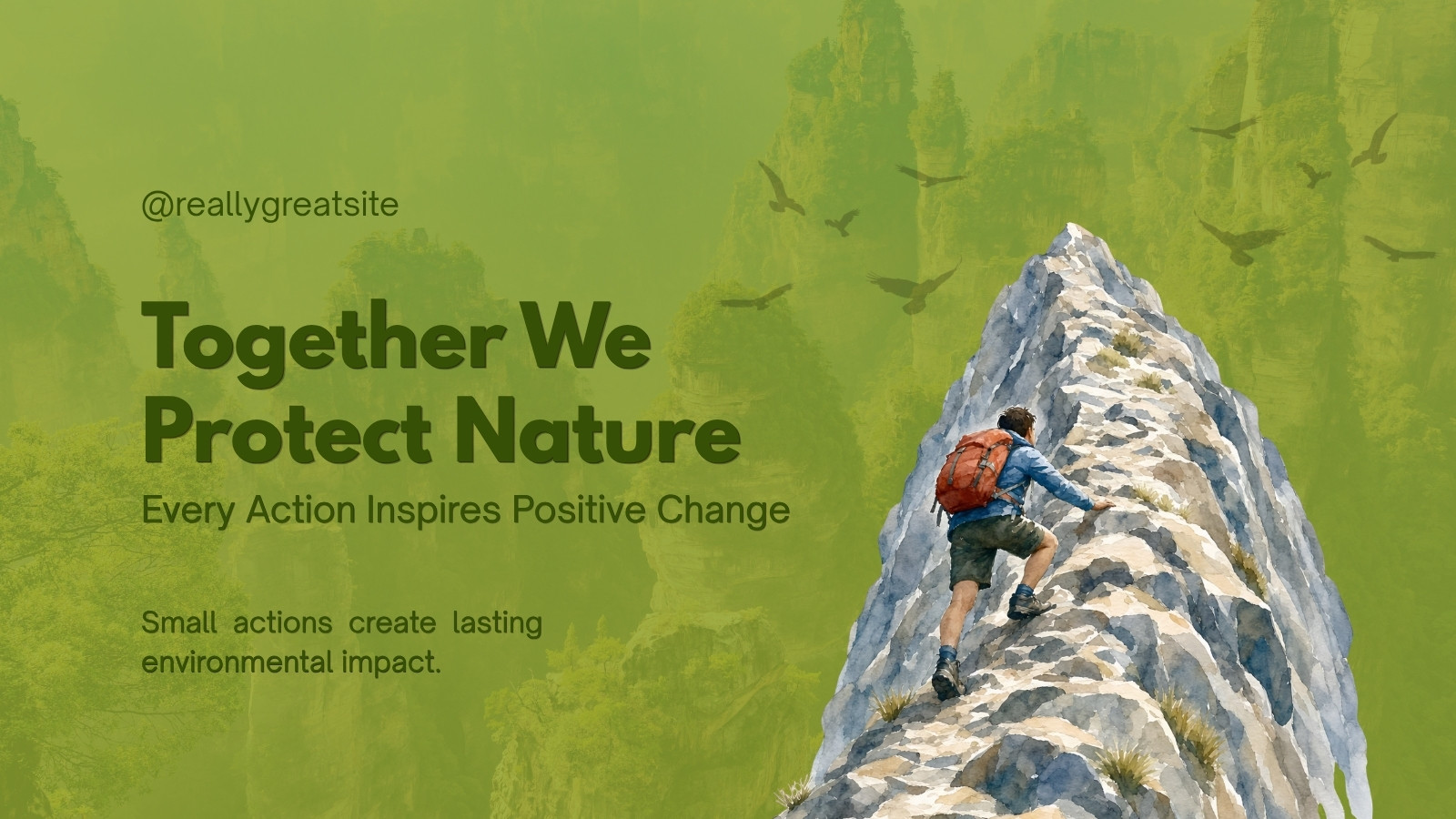 @reallygreatsite

Together We Protect Nature

Every Action Inspires Positive Change

Small actions create lasting environmental impact.